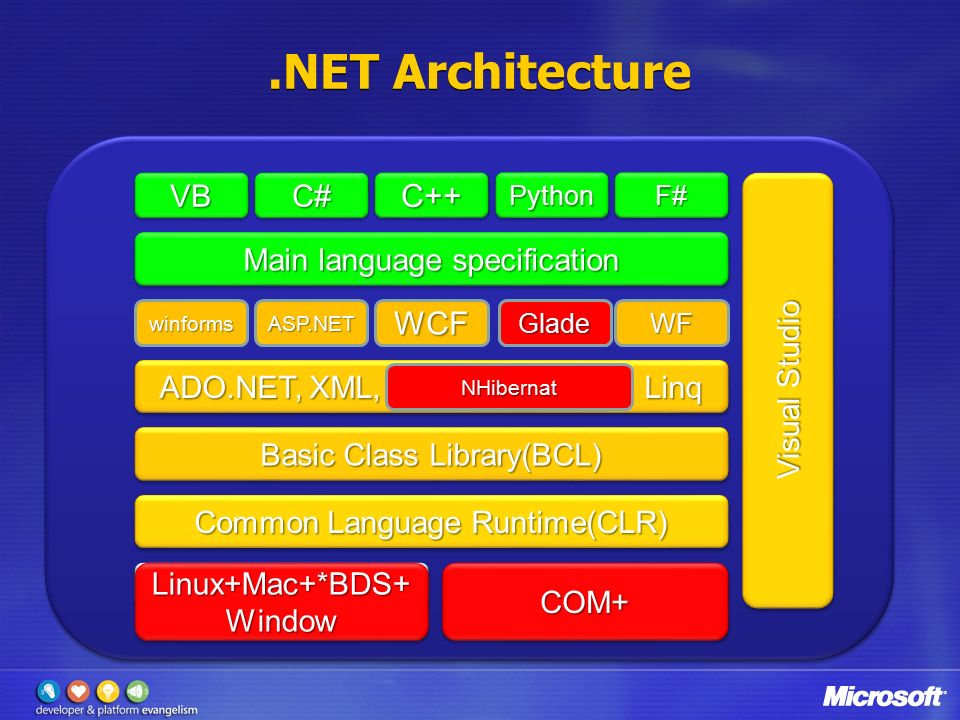 .NET Architecture

VB
C#
C++
Python
F#

Main language specification

winforms
ASP.NET
WCF
Glade
WF

ADO.NET, XML,
NHibernat
Linq

Basic Class Library(BCL)

Common Language Runtime(CLR)

Linux+Mac+*BDS+ Window

COM+

Visual Studio

developer & platform evangelism

Microsoft